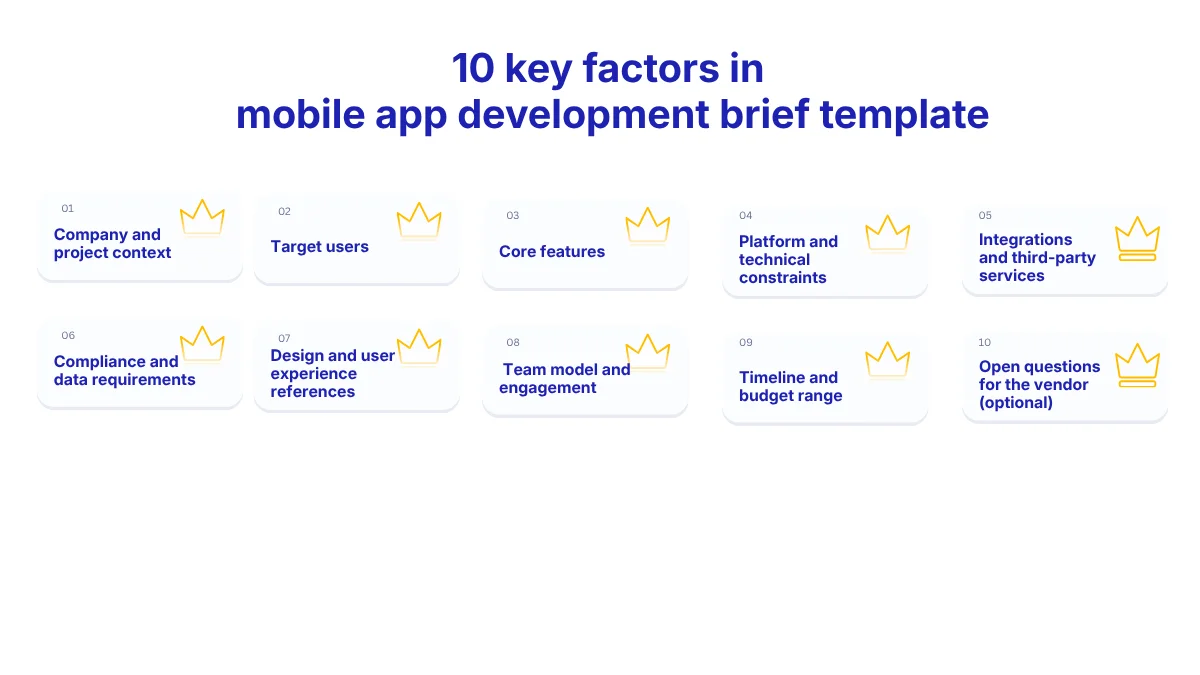 10 key factors in
mobile app development brief template

01
Company and project context

02
Target users

03
Core features

04
Platform and technical constraints

05
Integrations and third-party services

06
Compliance and data requirements

07
Design and user experience references

08
Team model and engagement

09
Timeline and budget range

10
Open questions for the vendor (optional)